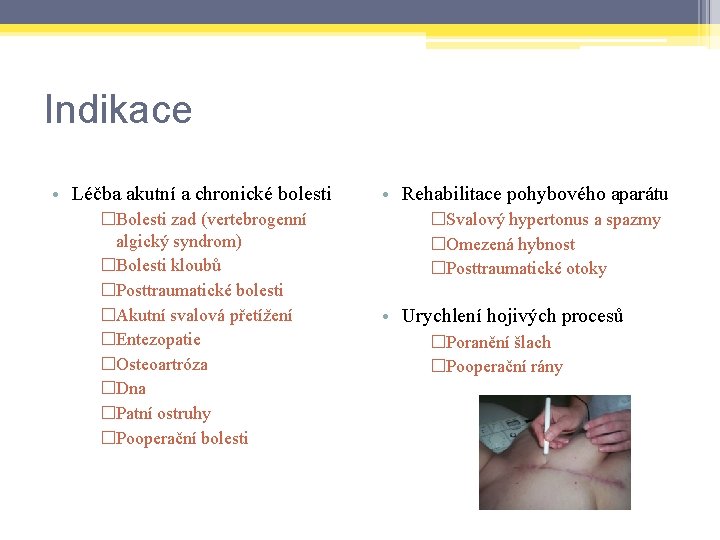 Indikace

• Léčba akutní a chronické bolesti
□Bolesti zad (vertebrogenní algický syndrom)
□Bolesti kloubů
□Posttraumatické bolesti
□Akutní svalová přetížení
□Entezopatie
□Osteoartróza
□Dna
□Patní ostruhy
□Pooperační bolesti

• Rehabilitace pohybového aparátu
□Svalový hypertonus a spazmy
□Omezená hybnost
□Posttraumatické otoky

• Urychlení hojivých procesů
□Poranění šlach
□Pooperační rány